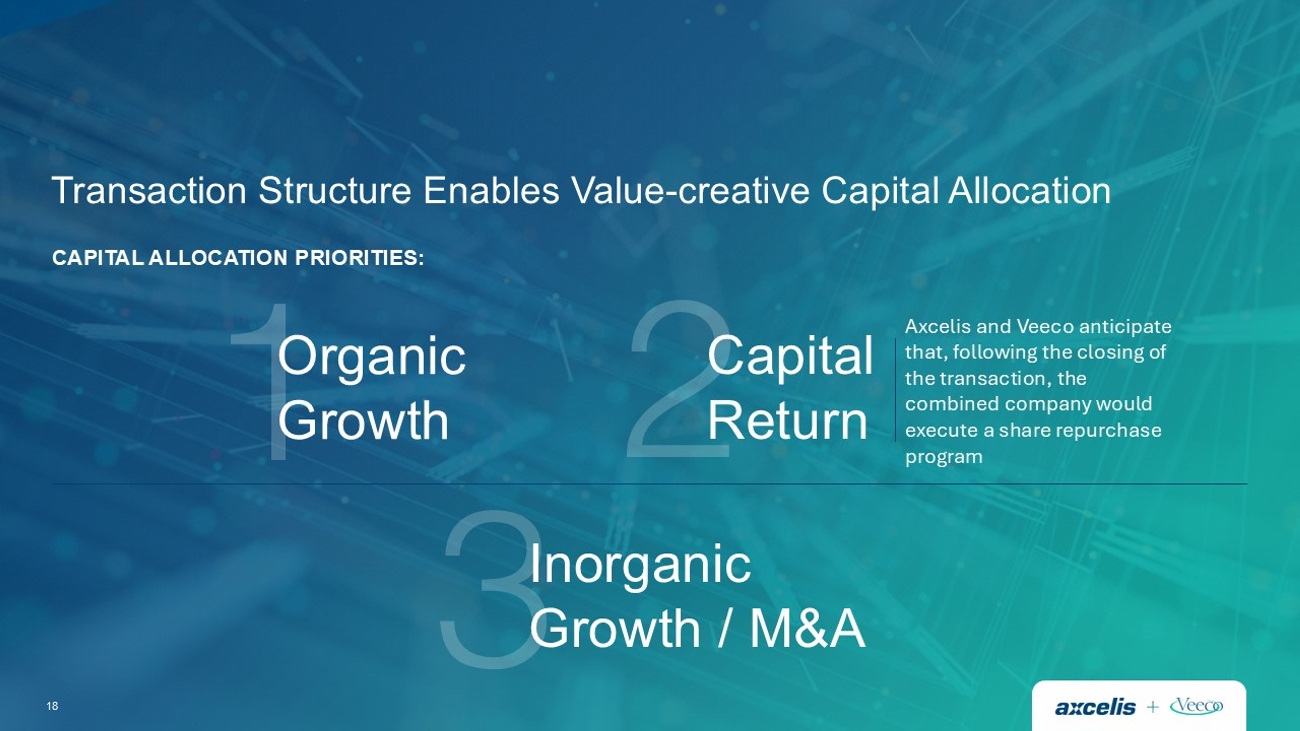 Transaction Structure Enables Value-creative Capital Allocation

CAPITAL ALLOCATION PRIORITIES:

1 Organic Growth

2 Capital Return

Axcelis and Veeco anticipate that, following the closing of the transaction, the combined company would execute a share repurchase program

3 Inorganic Growth / M&A

18

axcelis + Veeco